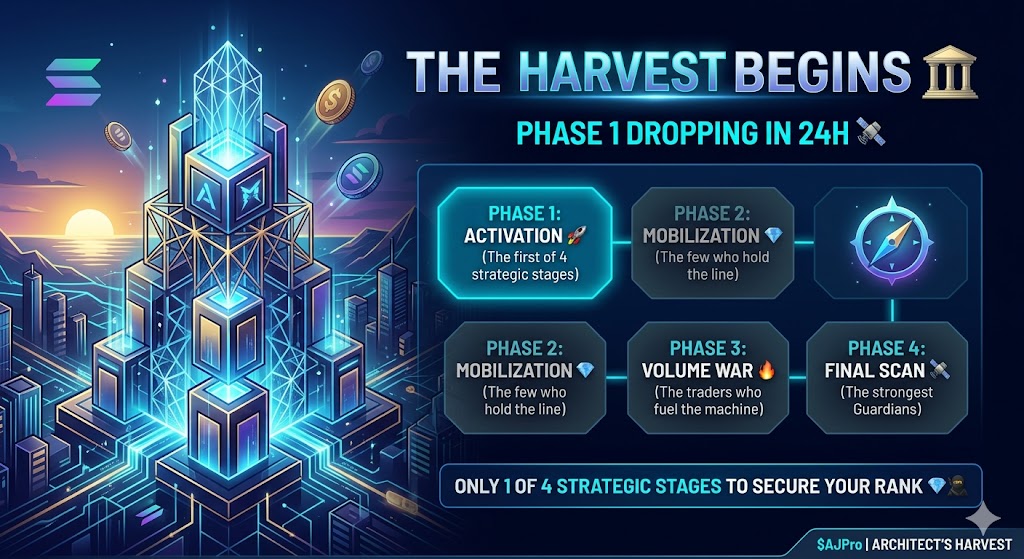 THE HARVEST BEGINS 🏛️

PHASE 1 DROPPING IN 24H 🛰️

PHASE 1:
ACTIVATION 🚀
(The first of 4 strategic stages)

PHASE 2:
MOBILIZATION 💎
(The few who hold the line)

PHASE 2:
MOBILIZATION 💎
(The few who hold the line)

PHASE 3:
VOLUME WAR 🔥
(The traders who fuel the machine)

PHASE 4:
FINAL SCAN 🛰️
(The strongest Guardians)

ONLY 1 OF 4 STRATEGIC STAGES TO SECURE YOUR RANK 💎🥷

$AJPro | ARCHITECT'S HARVEST